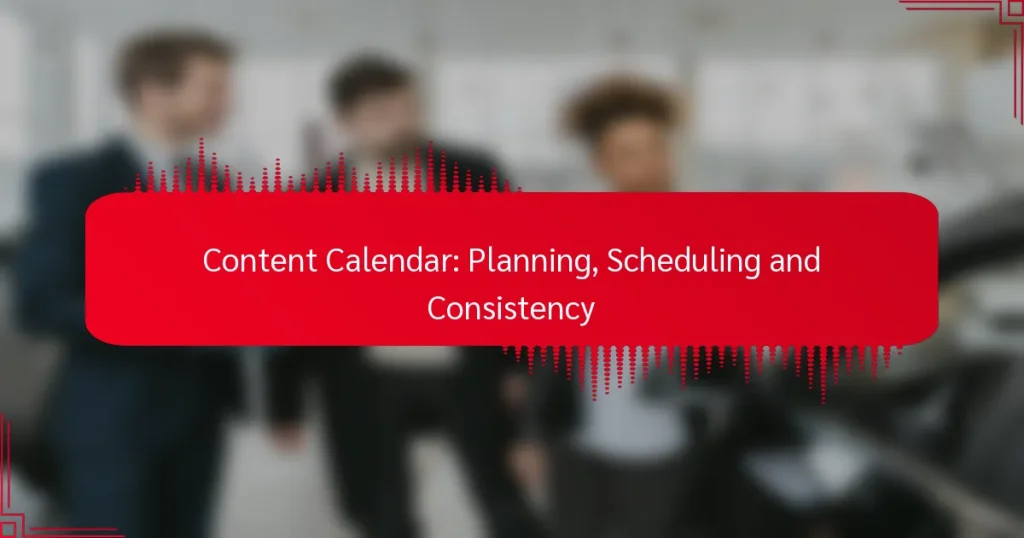 Content Calendar: Planning, Scheduling and Consistency